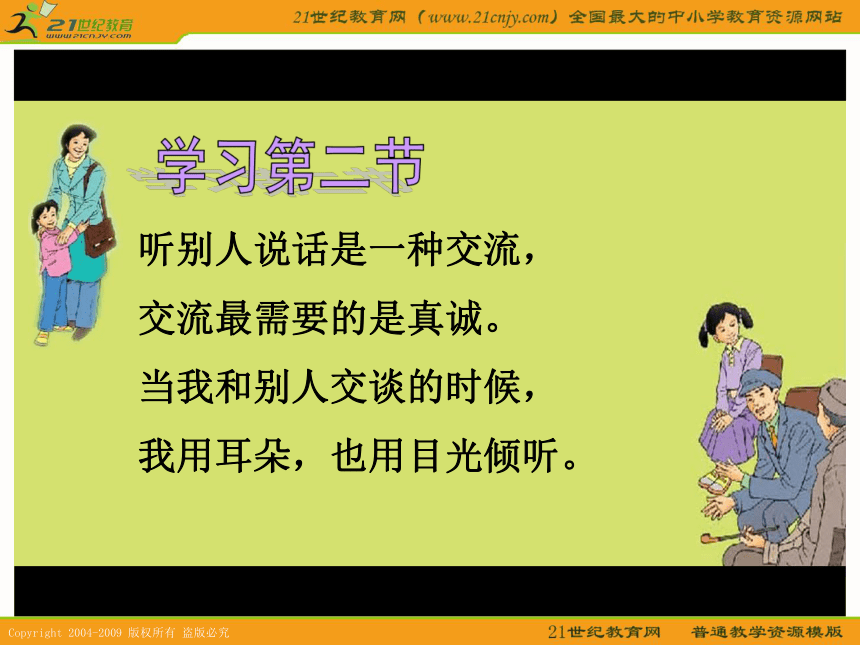 21世纪教育
www.21cnjy.com

21世纪教育网（www.21cnjy.com）全国最大的中小学教育资源网站

学习第二节

听别人说话是一种交流，
交流最需要的是真诚。
当我和别人交谈的时候，
我用耳朵，也用目光倾听。

Copyright 2004-2009 版权所有 盗版必究

21世纪教育网 普通教学资源模版